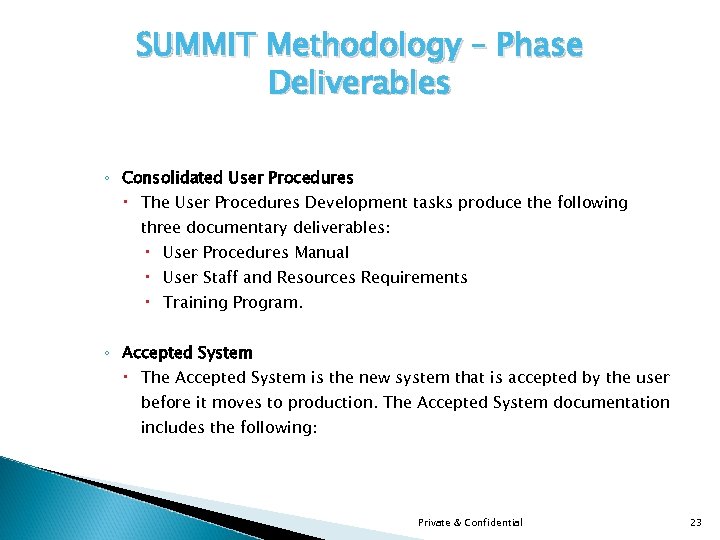 SUMMIT Methodology – Phase Deliverables

◦ Consolidated User Procedures
▪ The User Procedures Development tasks produce the following three documentary deliverables:
▪ User Procedures Manual
▪ User Staff and Resources Requirements
▪ Training Program.

◦ Accepted System
▪ The Accepted System is the new system that is accepted by the user before it moves to production. The Accepted System documentation includes the following:

Private & Confidential

23